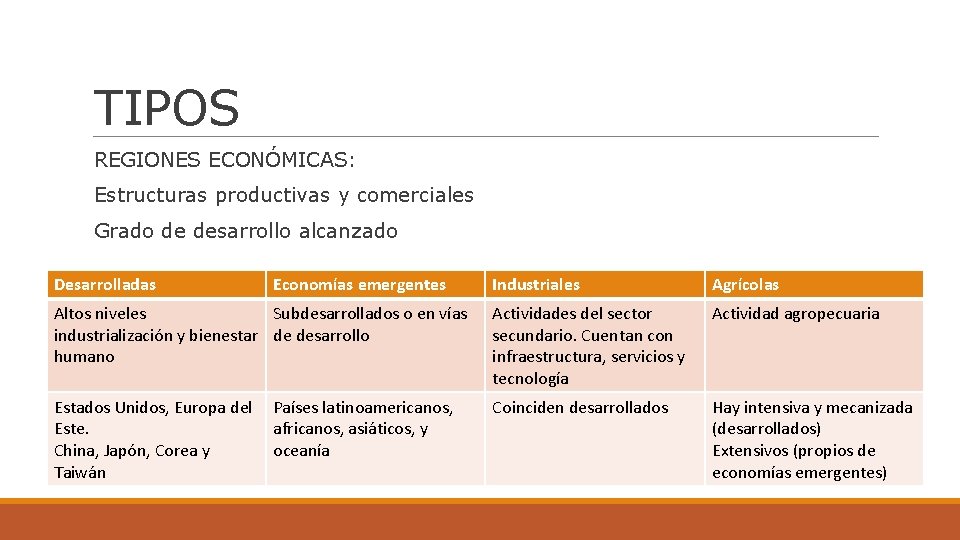 TIPOS

REGIONES ECONÓMICAS:

Estructuras productivas y comerciales

Grado de desarrollo alcanzado

| Desarrolladas | Economías emergentes | Industriales | Agrícolas |
|---|---|---|---|
| Altos niveles industrialización y bienestar humano | Subdesarrollados o en vías de desarrollo | Actividades del sector secundario. Cuentan con infraestructura, servicios y tecnología | Actividad agropecuaria |
| Estados Unidos, Europa del Este. China, Japón, Corea y Taiwán | Países latinoamericanos, africanos, asiáticos, y oceanía | Coinciden desarrollados | Hay intensiva y mecanizada (desarrollados) Extensivos (propios de economías emergentes) |